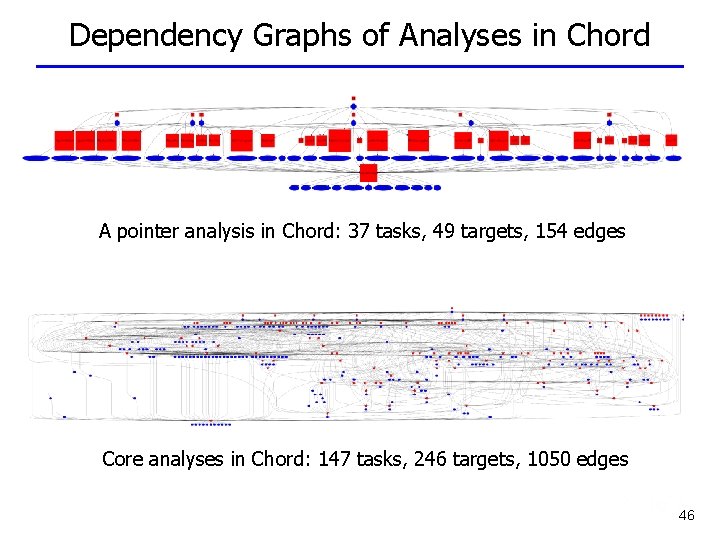 Dependency Graphs of Analyses in Chord

A pointer analysis in Chord: 37 tasks, 49 targets, 154 edges

Core analyses in Chord: 147 tasks, 246 targets, 1050 edges

46